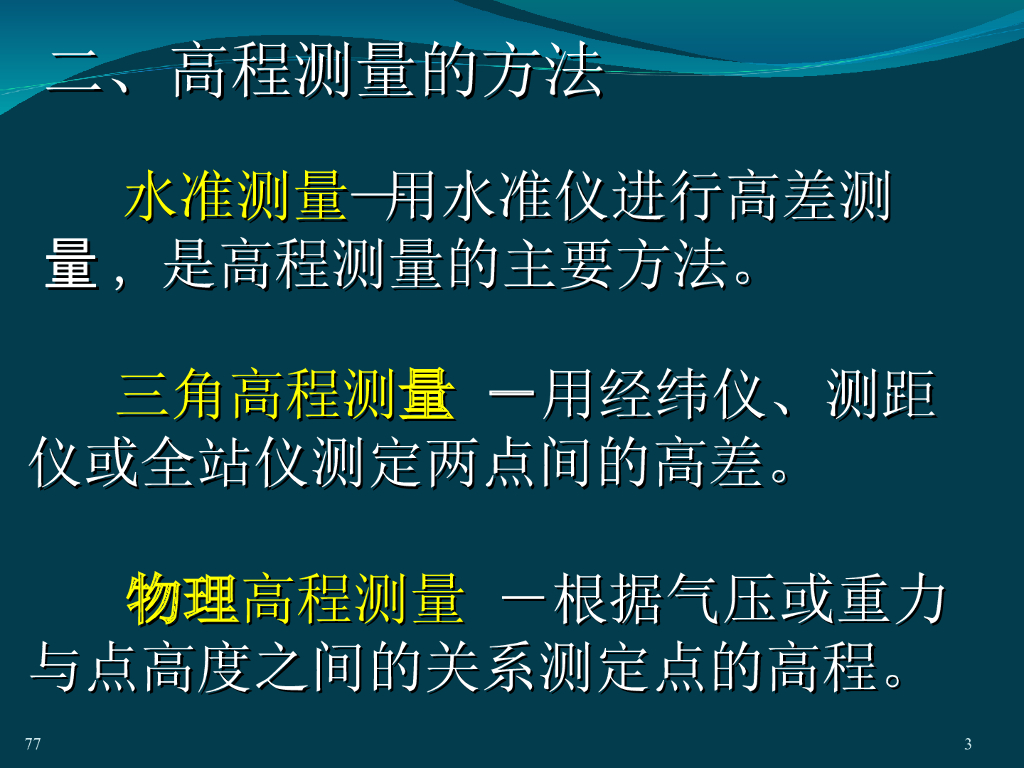 二、高程测量的方法

水准测量—用水准仪进行高差测量，是高程测量的主要方法。

三角高程测量 —用经纬仪、测距仪或全站仪测定两点间的高差。

物理高程测量 —根据气压或重力与点高度之间的关系测定点的高程。

77

3